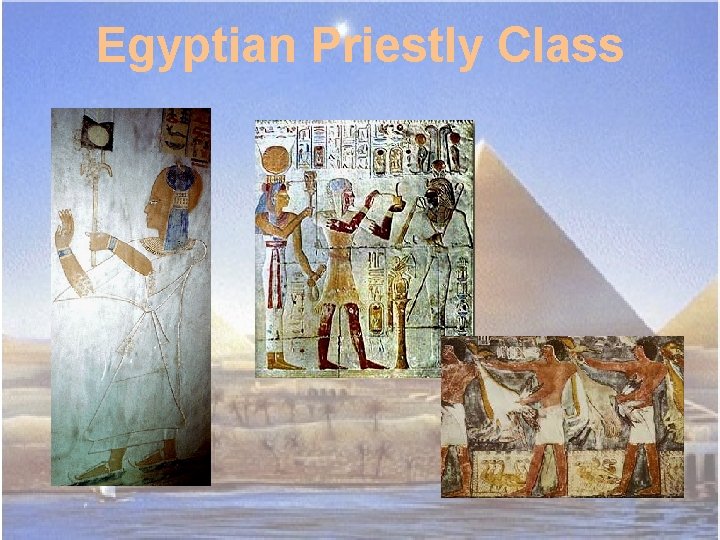 Egyptian Priestly Class